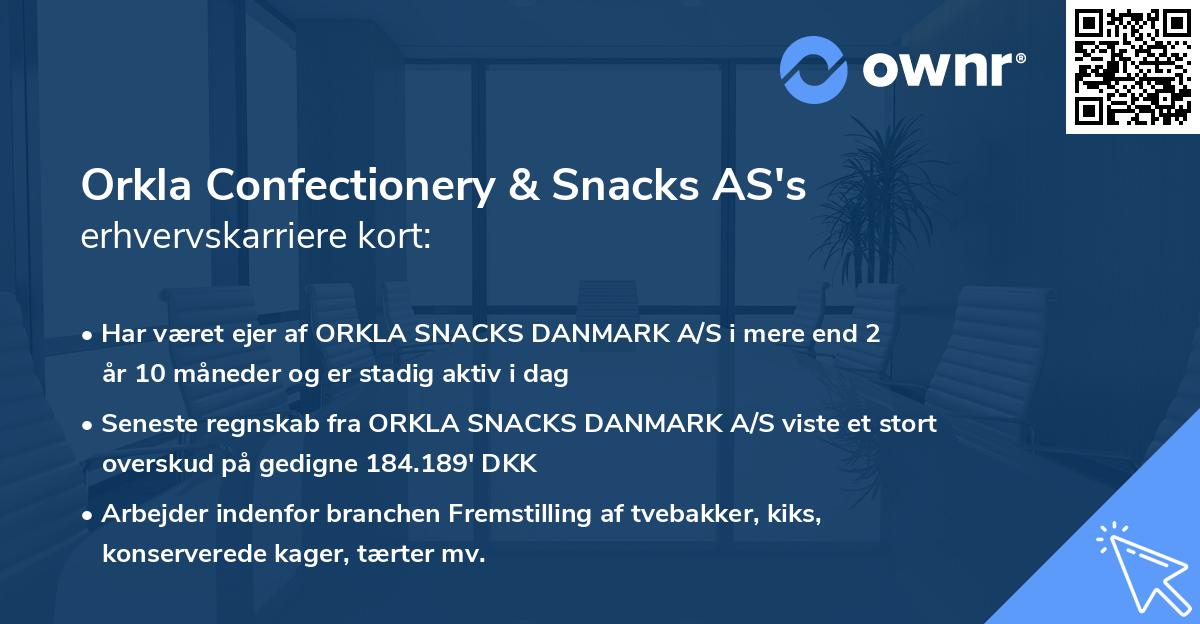 ownr®

Orkla Confectionery & Snacks AS's
erhvervskarriere kort:

• Har været ejer af ORKLA SNACKS DANMARK A/S i mere end 2 år 10 måneder og er stadig aktiv i dag

• Seneste regnskab fra ORKLA SNACKS DANMARK A/S viste et stort overskud på gedigne 184.189' DKK

• Arbejder indenfor branchen Fremstilling af tvebakker, kiks, konserverede kager, tærter mv.